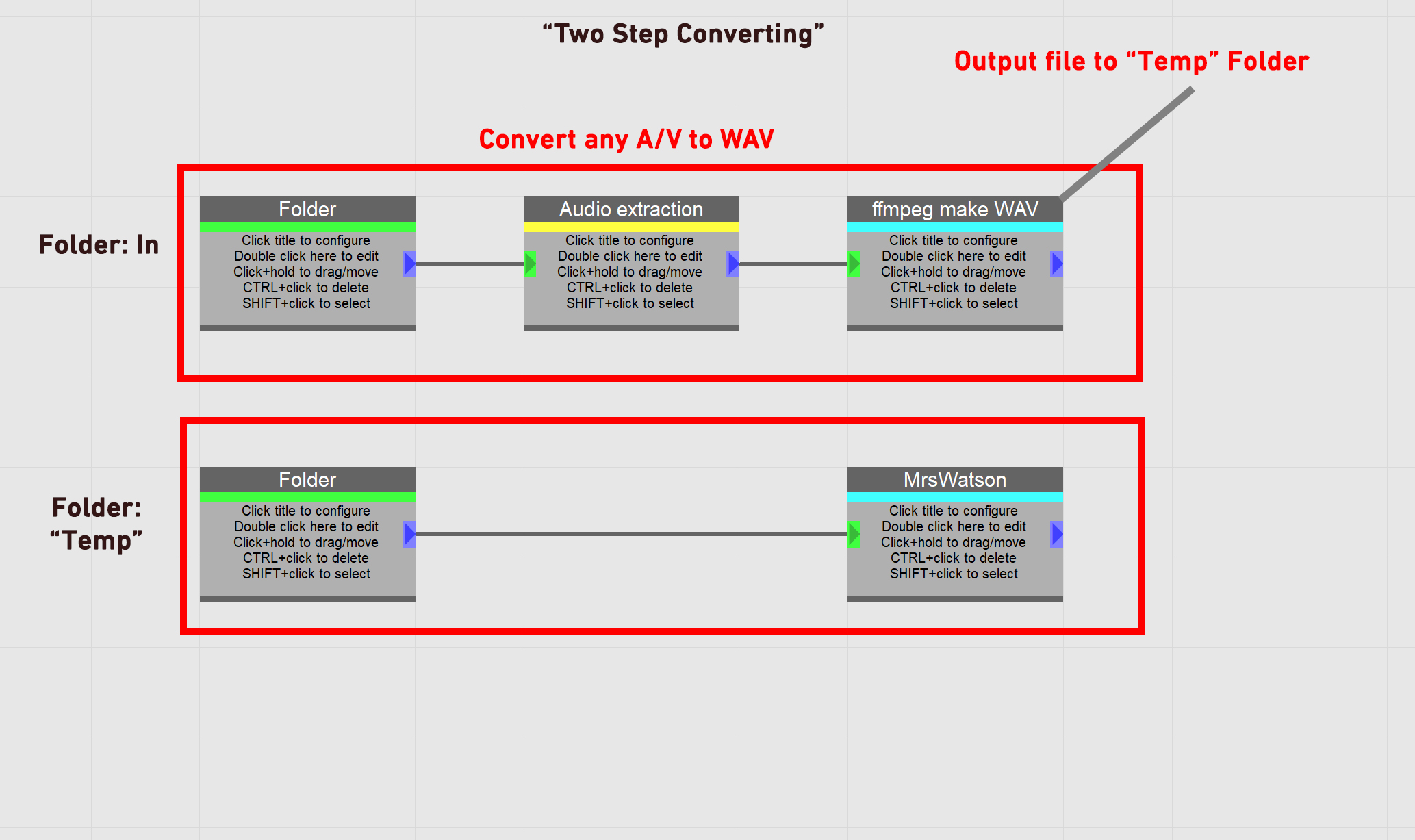 “Two Step Converting”

Output file to “Temp” Folder

Convert any A/V to WAV

Folder: In

Folder
Click title to configure
Double click here to edit
Click+hold to drag/move
CTRL+click to delete
SHIFT+click to select

Audio extraction
Click title to configure
Double click here to edit
Click+hold to drag/move
CTRL+click to delete
SHIFT+click to select

ffmpeg make WAV
Click title to configure
Double click here to edit
Click+hold to drag/move
CTRL+click to delete
SHIFT+click to select

Folder: “Temp”

Folder
Click title to configure
Double click here to edit
Click+hold to drag/move
CTRL+click to delete
SHIFT+click to select

MrsWatson
Click title to configure
Double click here to edit
Click+hold to drag/move
CTRL+click to delete
SHIFT+click to select